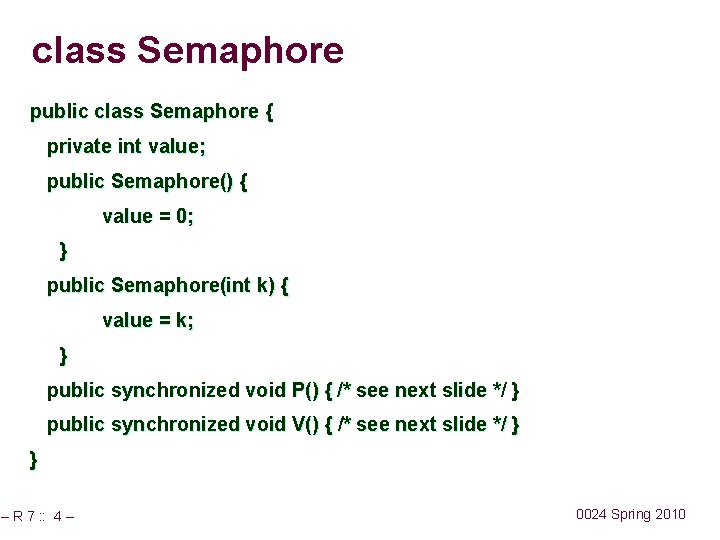 class Semaphore

public class Semaphore {
  private int value;
  public Semaphore() {
        value = 0;
   }
  public Semaphore(int k) {
        value = k;
   }
  public synchronized void P() { /* see next slide */ }
  public synchronized void V() { /* see next slide */ }
}

– R 7 :: 4 –

0024 Spring 2010